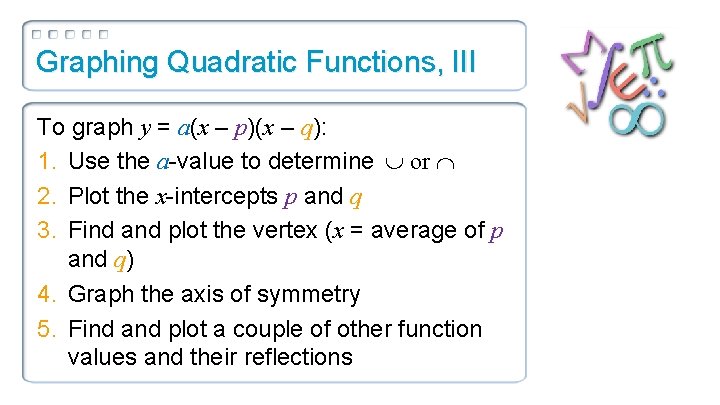 Graphing Quadratic Functions, III

To graph $y = a(x - p)(x - q)$:

1. Use the $a$-value to determine $\cup$ or $\cap$
2. Plot the $x$-intercepts $p$ and $q$
3. Find and plot the vertex ($x$ = average of $p$ and $q$)
4. Graph the axis of symmetry
5. Find and plot a couple of other function values and their reflections